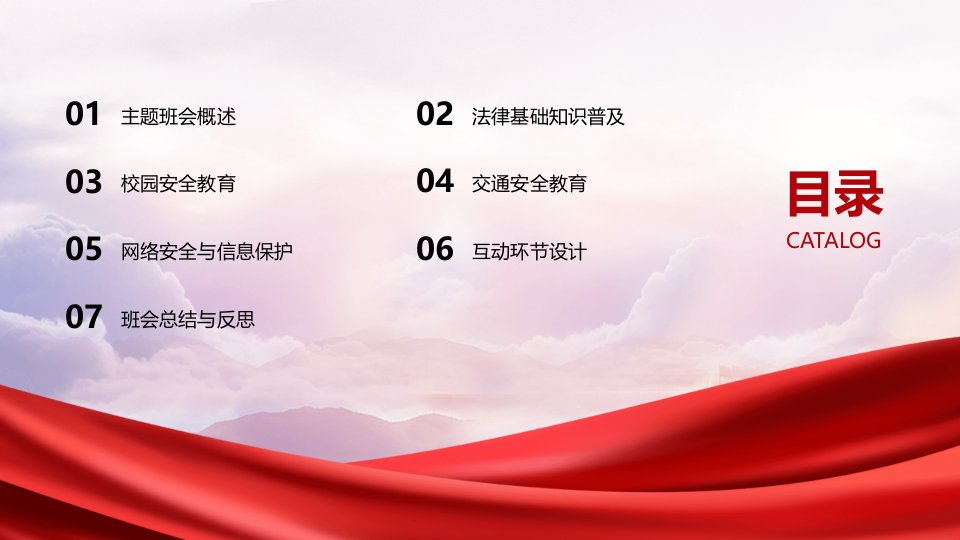 01 主题班会概述

02 法律基础知识普及

03 校园安全教育

04 交通安全教育

05 网络安全与信息保护

06 互动环节设计

07 班会总结与反思

目录
CATALOG